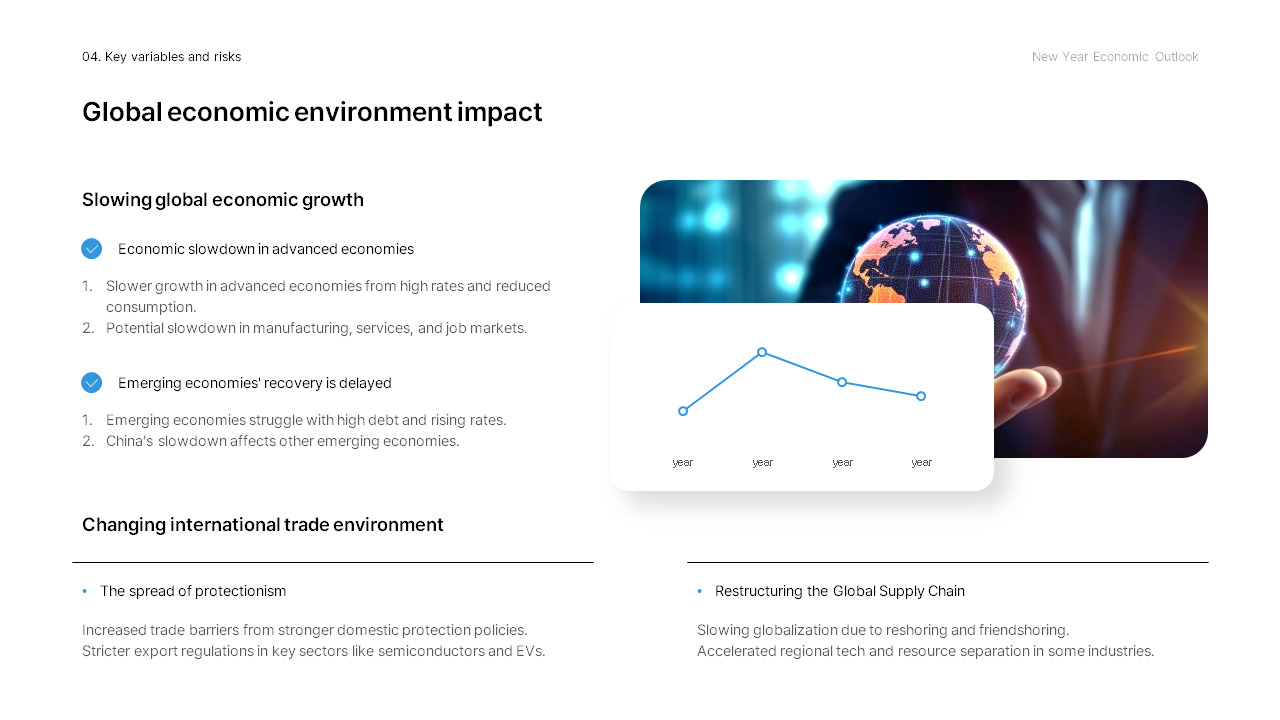 04. Key variables and risks

New Year Economic Outlook

Global economic environment impact

Slowing global economic growth

Economic slowdown in advanced economies

1. Slower growth in advanced economies from high rates and reduced consumption.
2. Potential slowdown in manufacturing, services, and job markets.

Emerging economies' recovery is delayed

1. Emerging economies struggle with high debt and rising rates.
2. China's slowdown affects other emerging economies.

year year year year

Changing international trade environment

• The spread of protectionism

Increased trade barriers from stronger domestic protection policies.
Stricter export regulations in key sectors like semiconductors and EVs.

• Restructuring the Global Supply Chain

Slowing globalization due to reshoring and friendshoring.
Accelerated regional tech and resource separation in some industries.